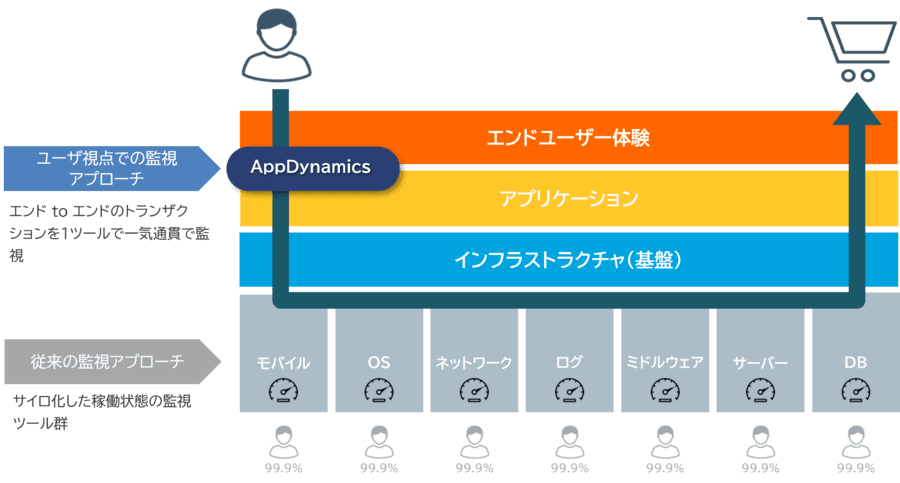 ユーザ視点での監視アプローチ

エンド to エンドのトランザクションを1ツールで一気通貫で監視

AppDynamics

エンドユーザー体験

アプリケーション

インフラストラクチャ(基盤)

従来の監視アプローチ

サイロ化した稼働状態の監視ツール群

モバイル

OS

ネットワーク

ログ

ミドルウェア

サーバー

DB

99.9%

99.9%

99.9%

99.9%

99.9%

99.9%

99.9%